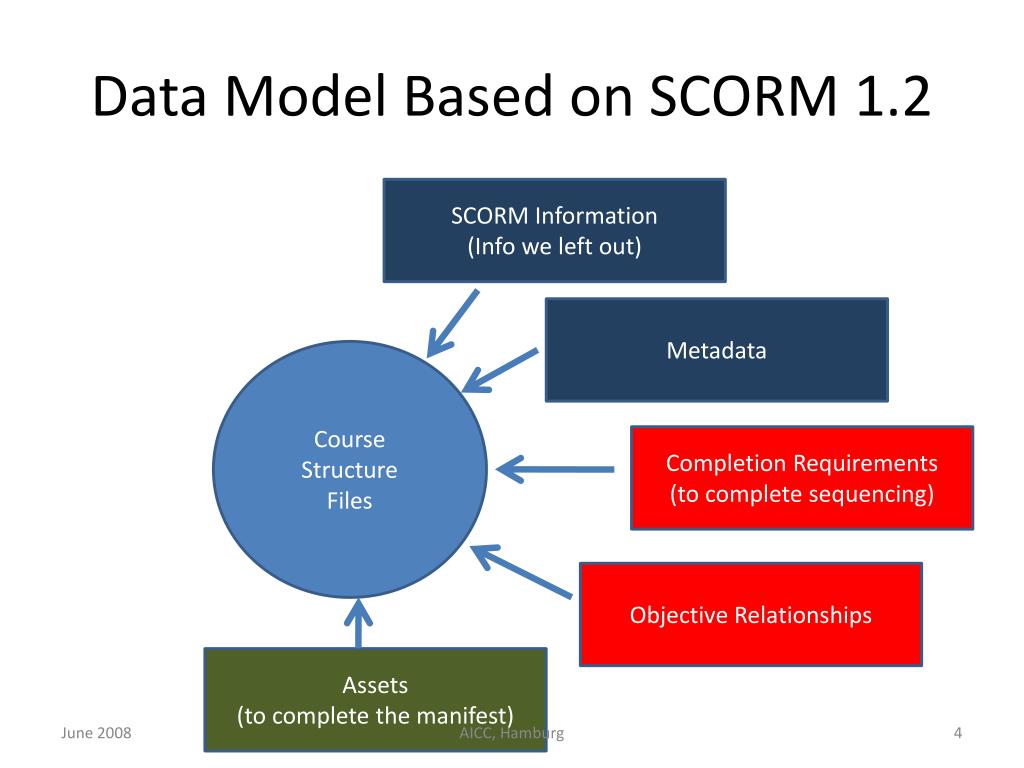 Data Model Based on SCORM 1.2

SCORM Information
(Info we left out)

Metadata

Course
Structure
Files

Completion Requirements
(to complete sequencing)

Objective Relationships

Assets
(to complete the manifest)

June 2008

AICC, Hamburg

4